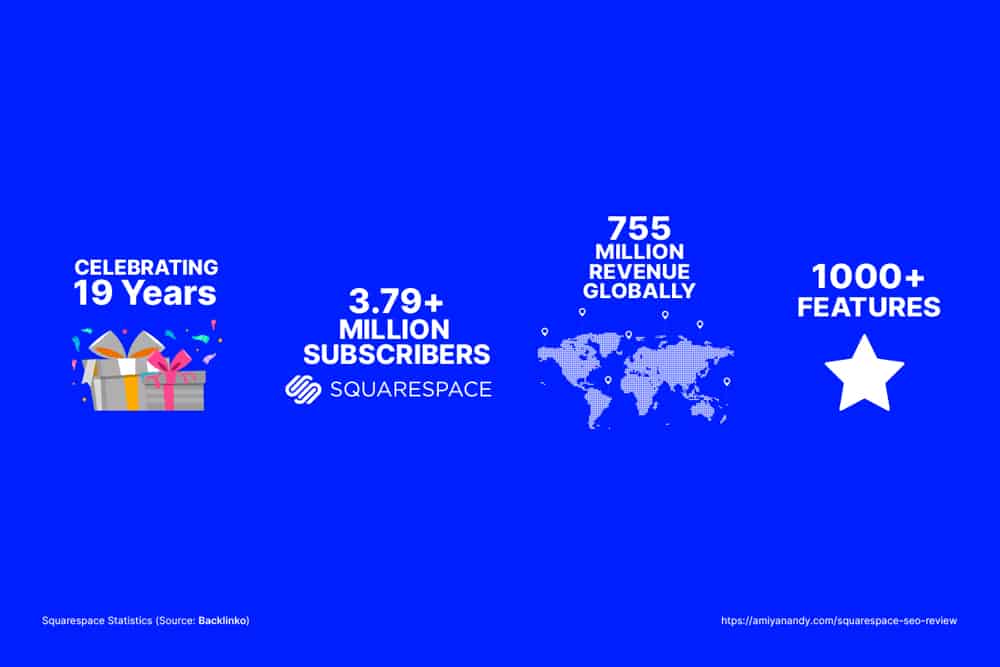 CELEBRATING
19 Years

3.79+
MILLION
SUBSCRIBERS
SQUARESPACE

755
MILLION
REVENUE
GLOBALLY

1000+
FEATURES

Squarespace Statistics (Source: Backlinko)

https://amiyanandy.com/squarespace-seo-review